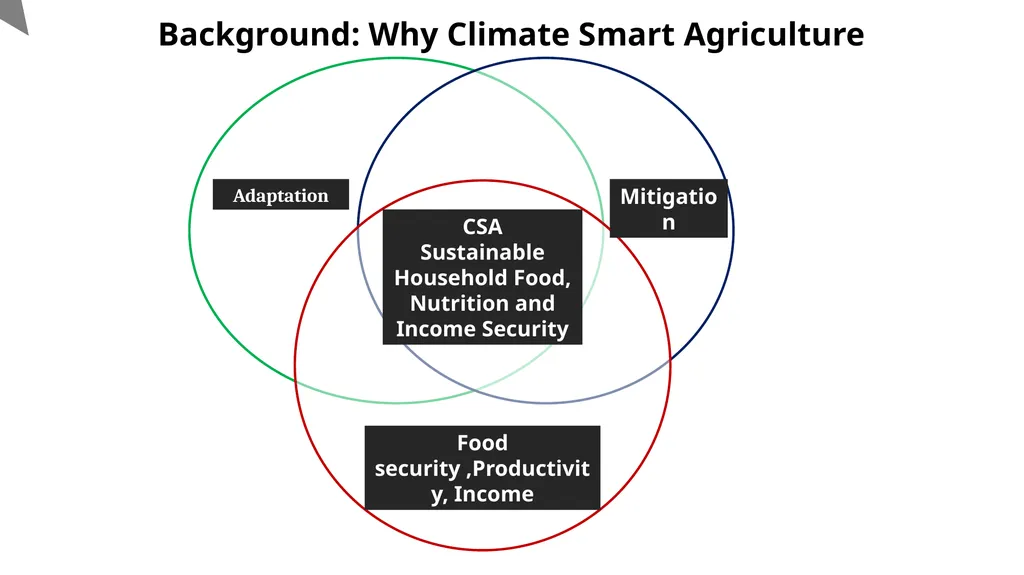 Background: Why Climate Smart Agriculture

Adaptation

Mitigation

CSA
Sustainable Household Food, Nutrition and Income Security

Food security ,Productivity, Income